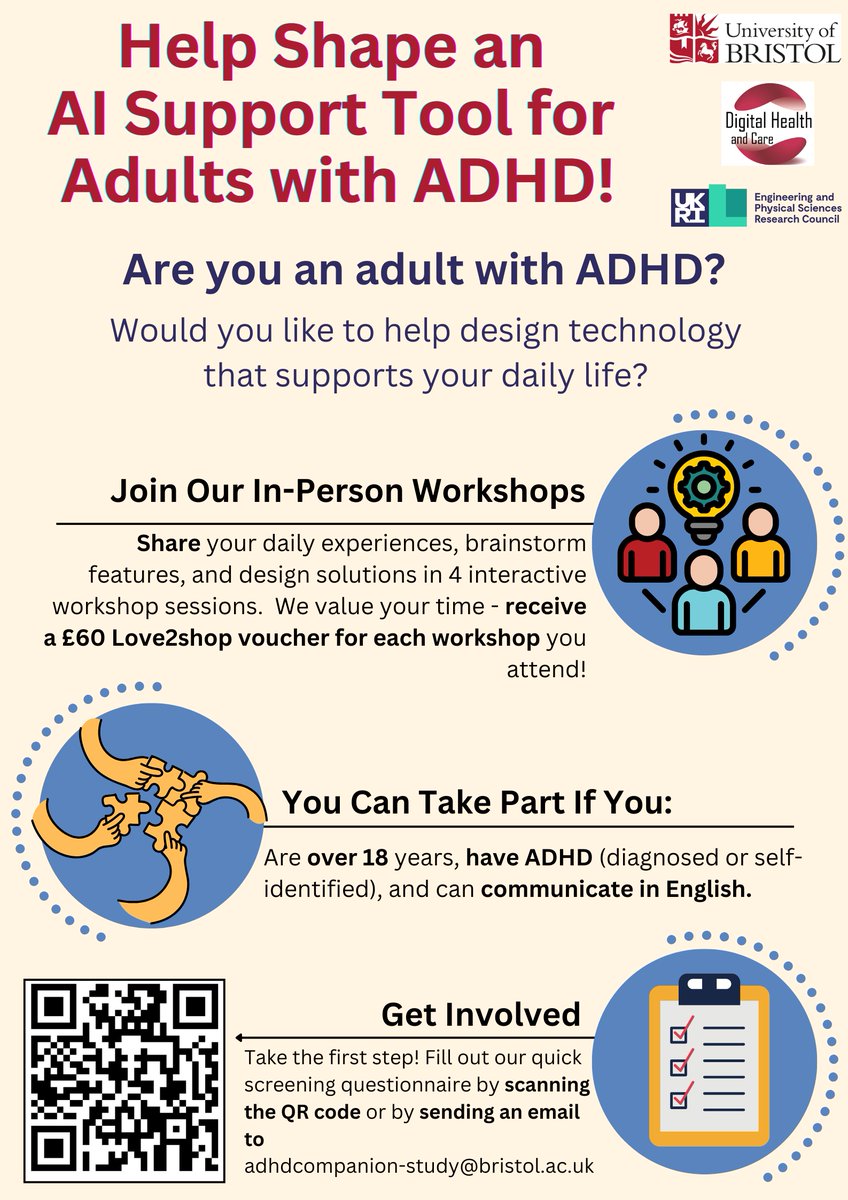 Help Shape an AI Support Tool for Adults with ADHD!

University of BRISTOL

Digital Health and Care

UKRI Engineering and Physical Sciences Research Council

Are you an adult with ADHD?

Would you like to help design technology that supports your daily life?

Join Our In-Person Workshops

Share your daily experiences, brainstorm features, and design solutions in 4 interactive workshop sessions. We value your time - receive a £60 Love2shop voucher for each workshop you attend!

You Can Take Part If You:

Are over 18 years, have ADHD (diagnosed or self-identified), and can communicate in English.

Get Involved

Take the first step! Fill out our quick screening questionnaire by scanning the QR code or by sending an email to adhdcompanion-study@bristol.ac.uk